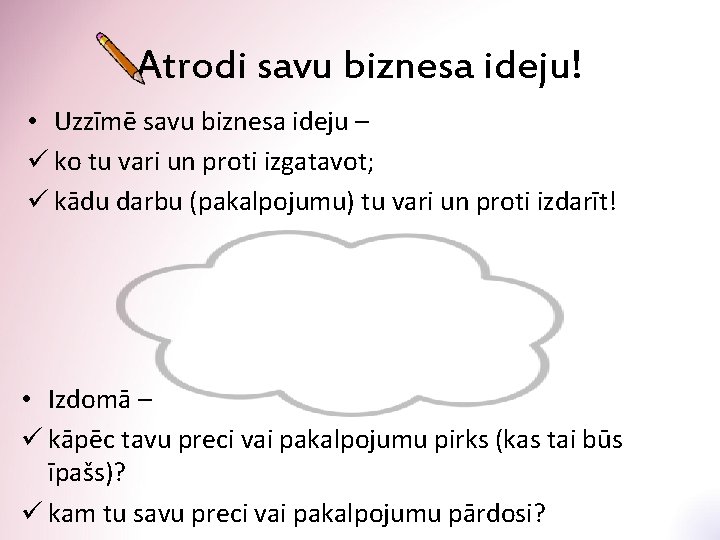 Atrodi savu biznesa ideju!

• Uzzīmē savu biznesa ideju –
✓ ko tu vari un proti izgatavot;
✓ kādu darbu (pakalpojumu) tu vari un proti izdarīt!

• Izdomā –
✓ kāpēc tavu preci vai pakalpojumu pirks (kas tai būs īpašs)?
✓ kam tu savu preci vai pakalpojumu pārdosi?